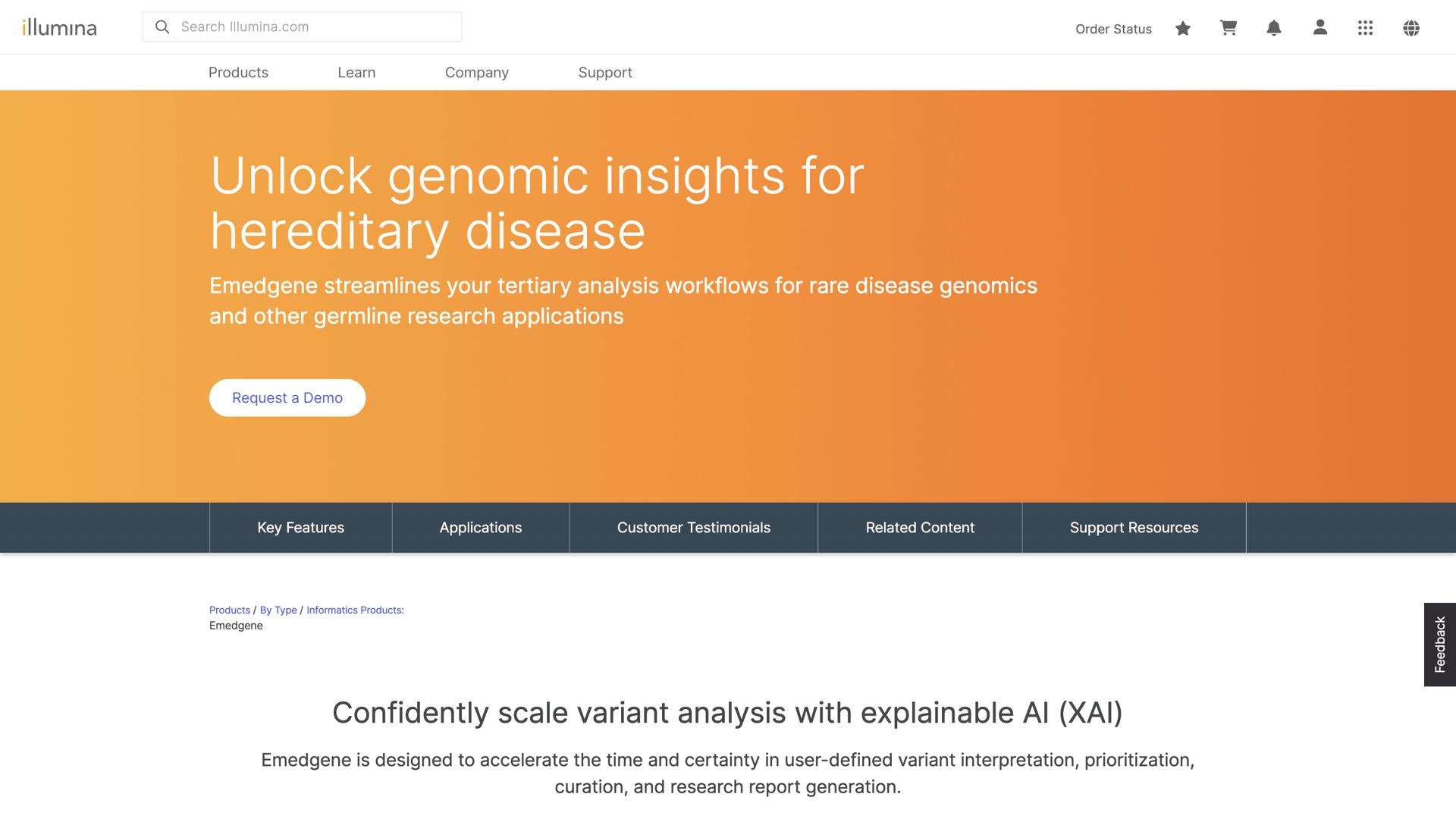 illumina

Search Illumina.com

Order Status

Products Learn Company Support

Unlock genomic insights for hereditary disease

Emedgene streamlines your tertiary analysis workflows for rare disease genomics and other germline research applications

Request a Demo

Key Features Applications Customer Testimonials Related Content Support Resources

Products / By Type / Informatics Products: Emedgene

Feedback

Confidently scale variant analysis with explainable AI (XAI)

Emedgene is designed to accelerate the time and certainty in user-defined variant interpretation, prioritization, curation, and research report generation.